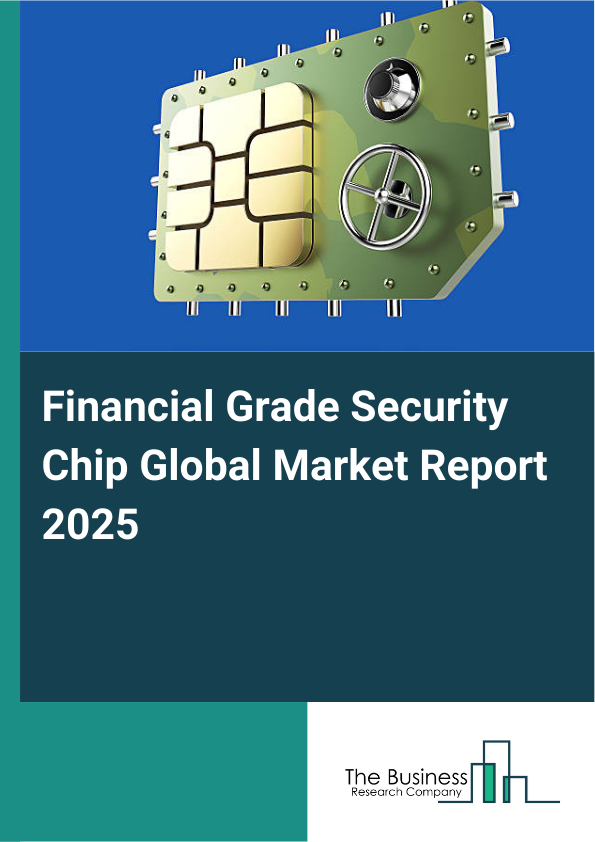 Financial Grade Security Chip Global Market Report 2025

The Business
Research Company